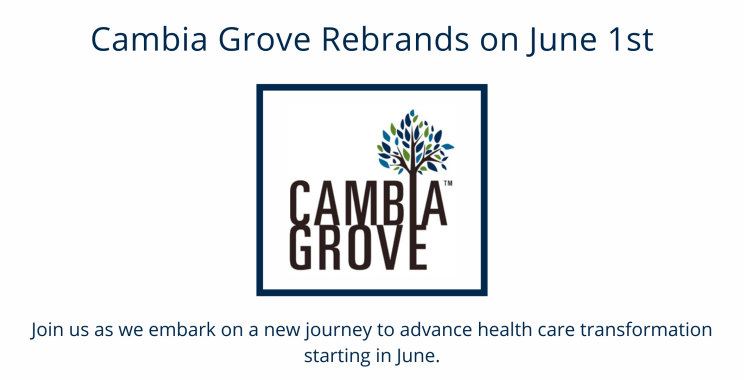 Cambia Grove Rebrands on June 1st

CAMBIA™
GROVE

Join us as we embark on a new journey to advance health care transformation starting in June.